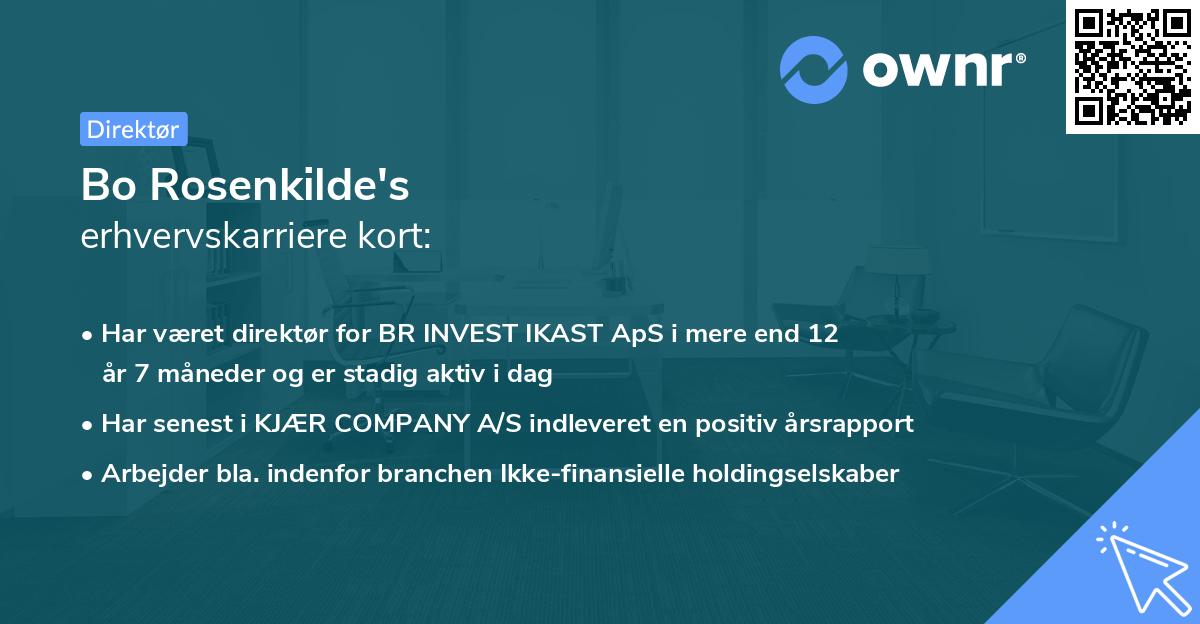 ownr®

Direktør

Bo Rosenkilde's
erhvervskarriere kort:

• Har været direktør for BR INVEST IKAST ApS i mere end 12 år 7 måneder og er stadig aktiv i dag
• Har senest i KJÆR COMPANY A/S indleveret en positiv årsrapport
• Arbejder bla. indenfor branchen Ikke-finansielle holdingselskaber